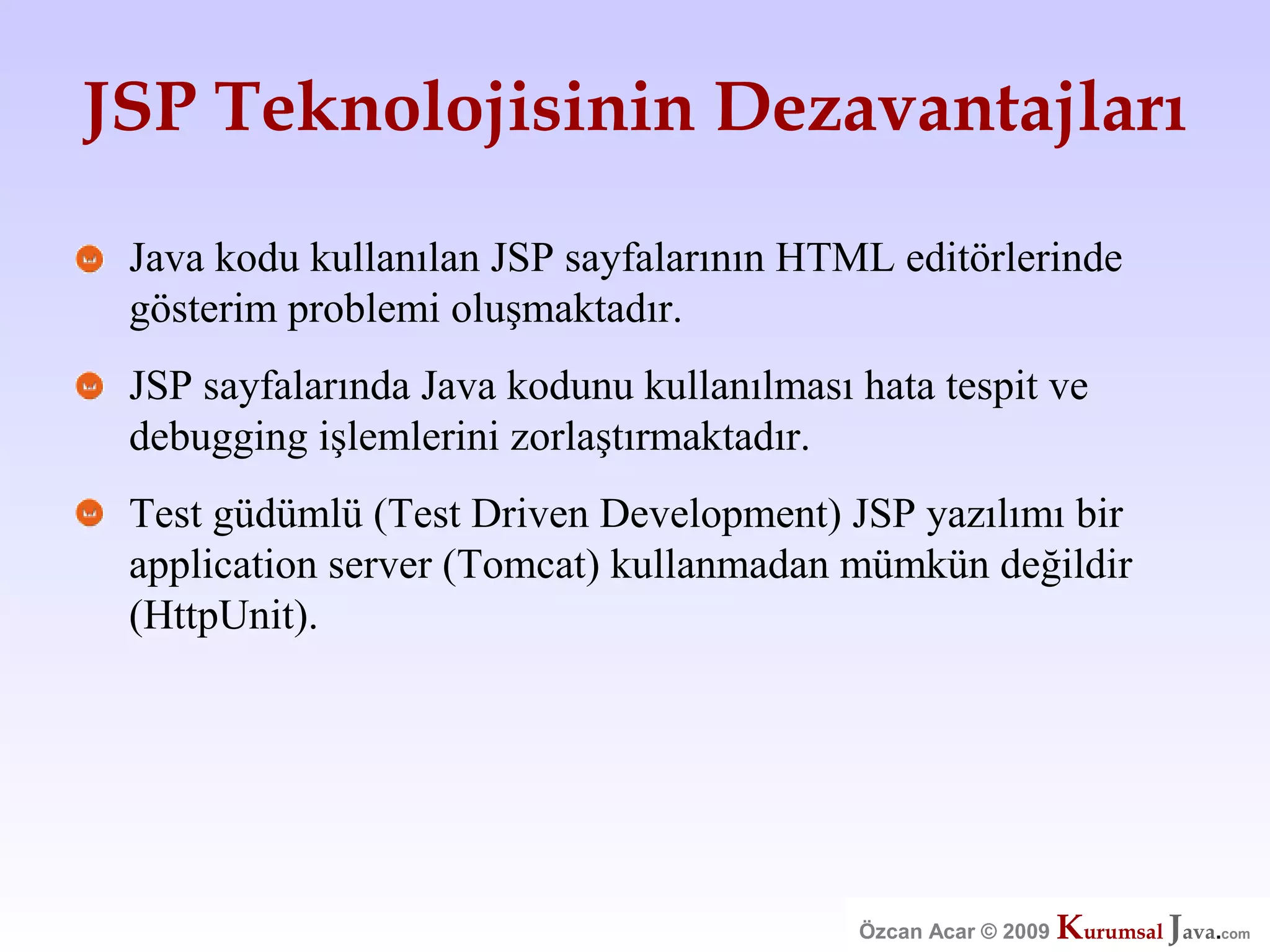 JSP Teknolojisinin Dezavantajları

Java kodu kullanılan JSP sayfalarının HTML editörlerinde gösterim problemi oluşmaktadır.

JSP sayfalarında Java kodunu kullanılması hata tespit ve debugging işlemlerini zorlaştırmaktadır.

Test güdümlü (Test Driven Development) JSP yazılımı bir application server (Tomcat) kullanmadan mümkün değildir (HttpUnit).

Özcan Acar © 2009 KurumsalJava.com